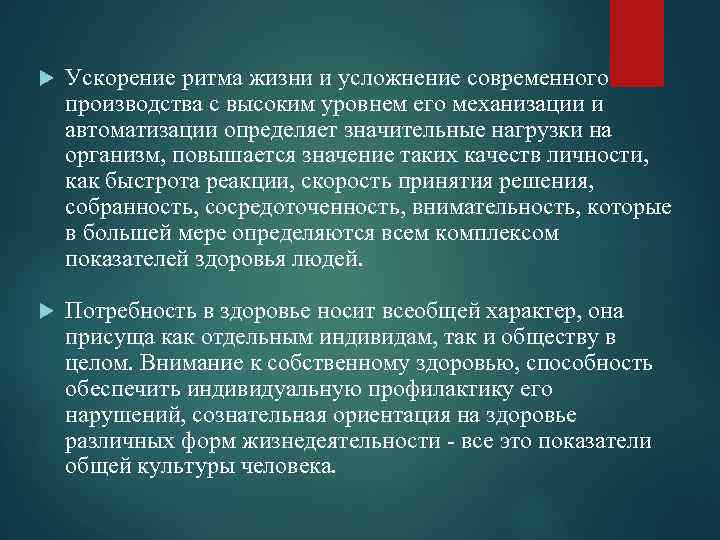 Ускорение ритма жизни и усложнение современного производства с высоким уровнем его механизации и автоматизации определяет значительные нагрузки на организм, повышается значение таких качеств личности, как быстрота реакции, скорость принятия решения, собранность, сосредоточенность, внимательность, которые в большей мере определяются всем комплексом показателей здоровья людей.

Потребность в здоровье носит всеобщей характер, она присуща как отдельным индивидам, так и обществу в целом. Внимание к собственному здоровью, способность обеспечить индивидуальную профилактику его нарушений, сознательная ориентация на здоровье различных форм жизнедеятельности - все это показатели общей культуры человека.